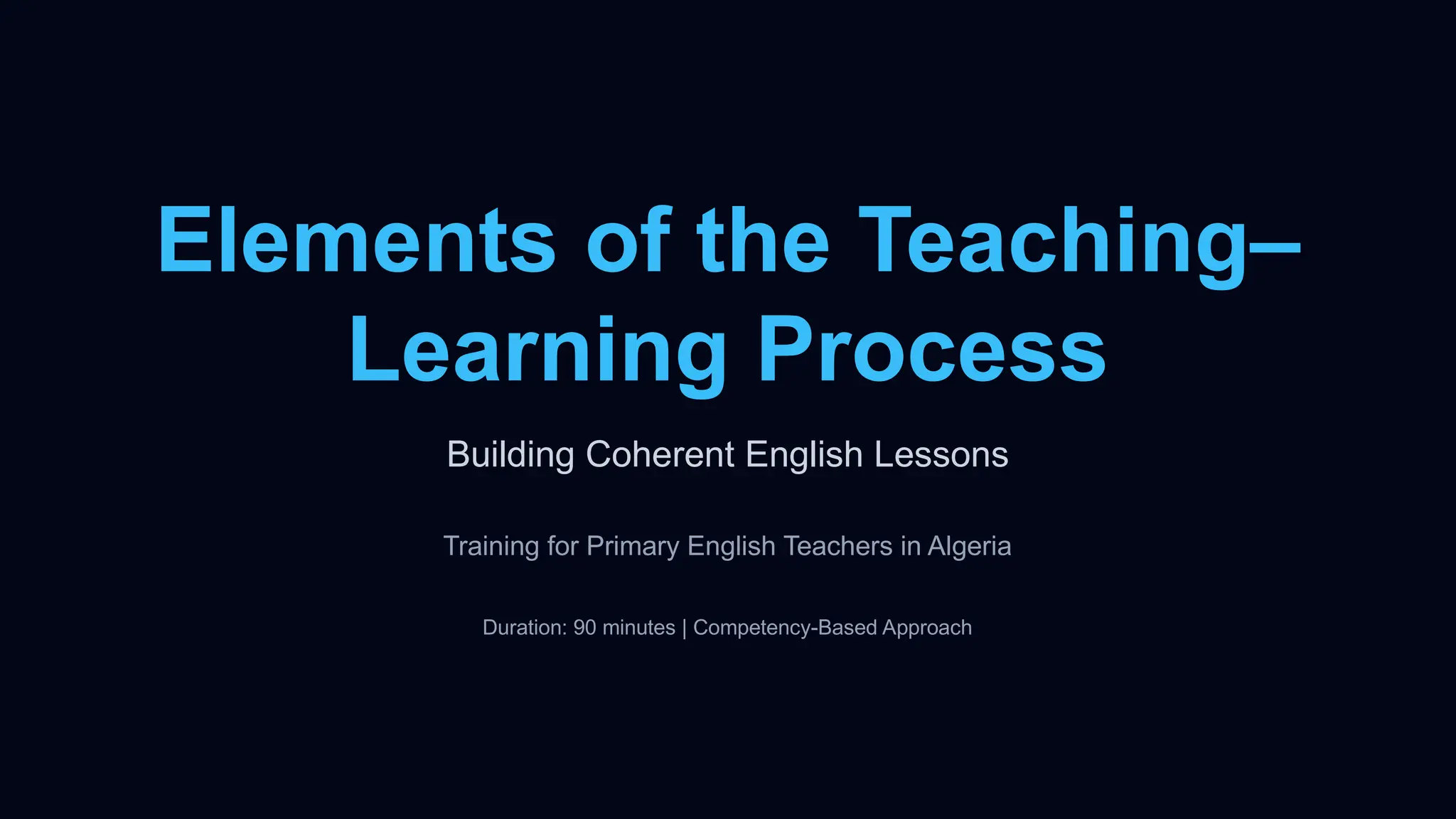 Elements of the Teaching–Learning Process

Building Coherent English Lessons

Training for Primary English Teachers in Algeria

Duration: 90 minutes | Competency-Based Approach